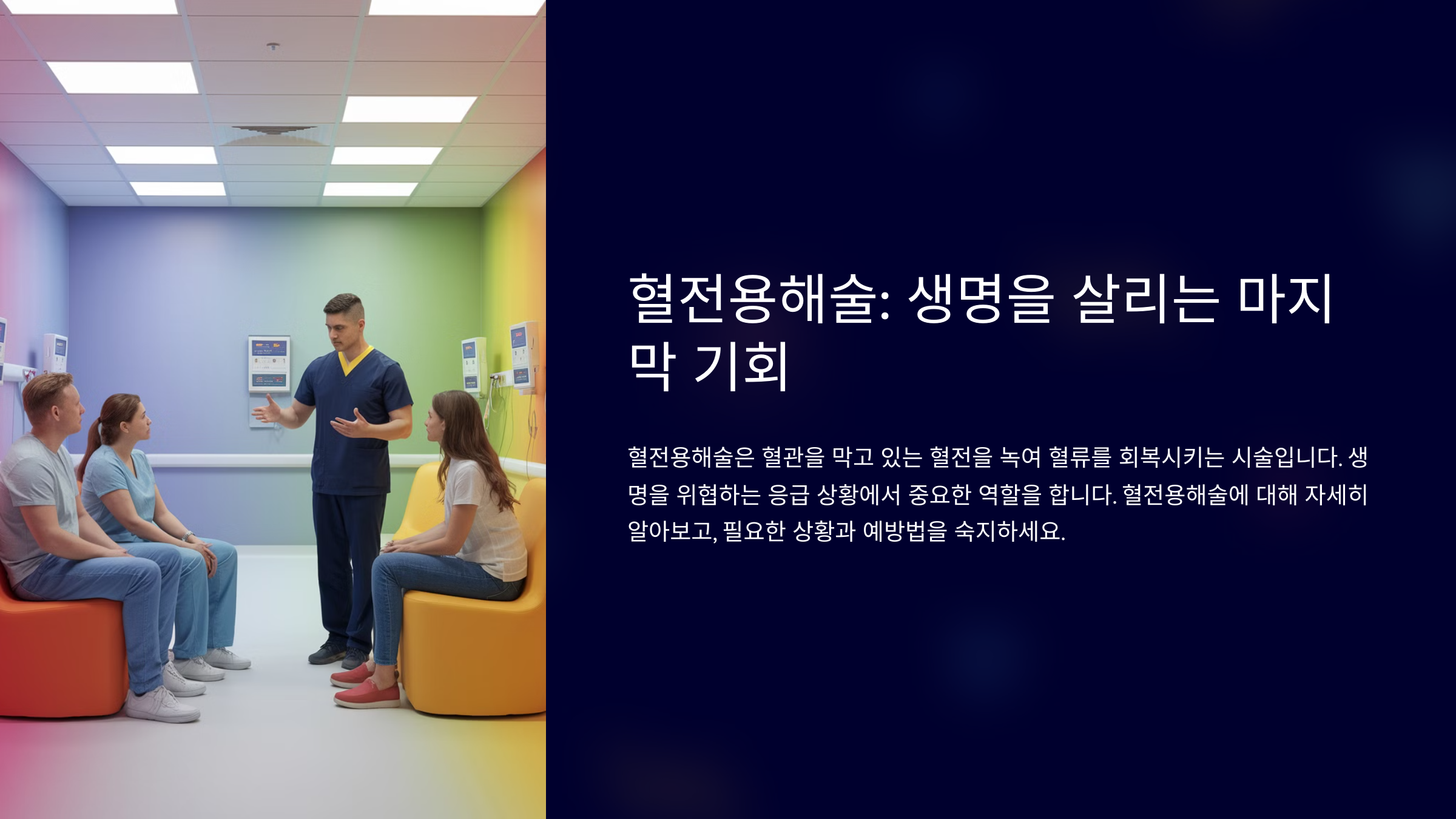 혈전용해술: 생명을 살리는 마지막 기회

혈전용해술은 혈관을 막고 있는 혈전을 녹여 혈류를 회복시키는 시술입니다. 생명을 위협하는 응급 상황에서 중요한 역할을 합니다. 혈전용해술에 대해 자세히 알아보고, 필요한 상황과 예방법을 숙지하세요.